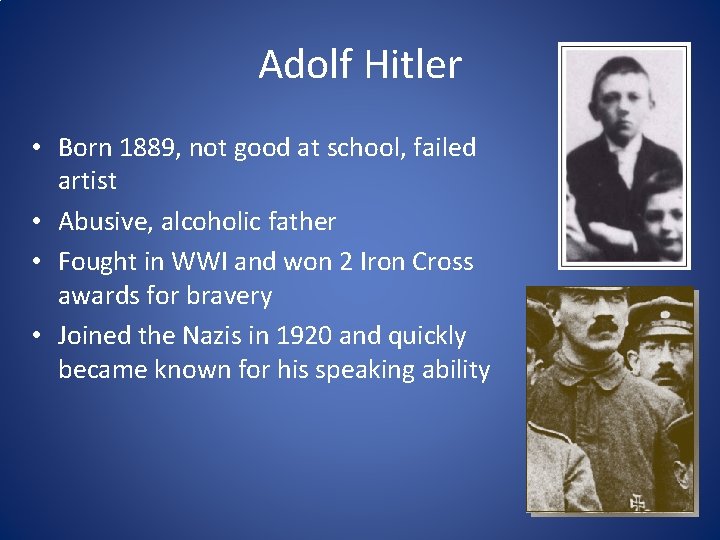 Adolf Hitler

• Born 1889, not good at school, failed artist
• Abusive, alcoholic father
• Fought in WWI and won 2 Iron Cross awards for bravery
• Joined the Nazis in 1920 and quickly became known for his speaking ability